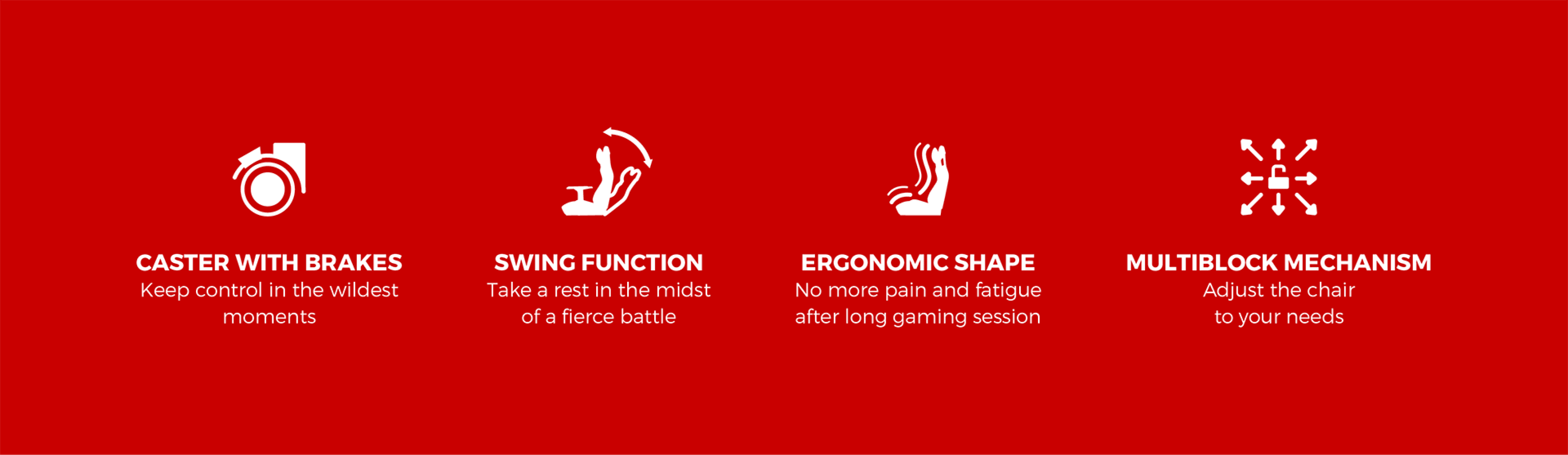 CASTER WITH BRAKES
Keep control in the wildest moments

SWING FUNCTION
Take a rest in the midst of a fierce battle

ERGONOMIC SHAPE
No more pain and fatigue after long gaming session

MULTIBLOCK MECHANISM
Adjust the chair to your needs